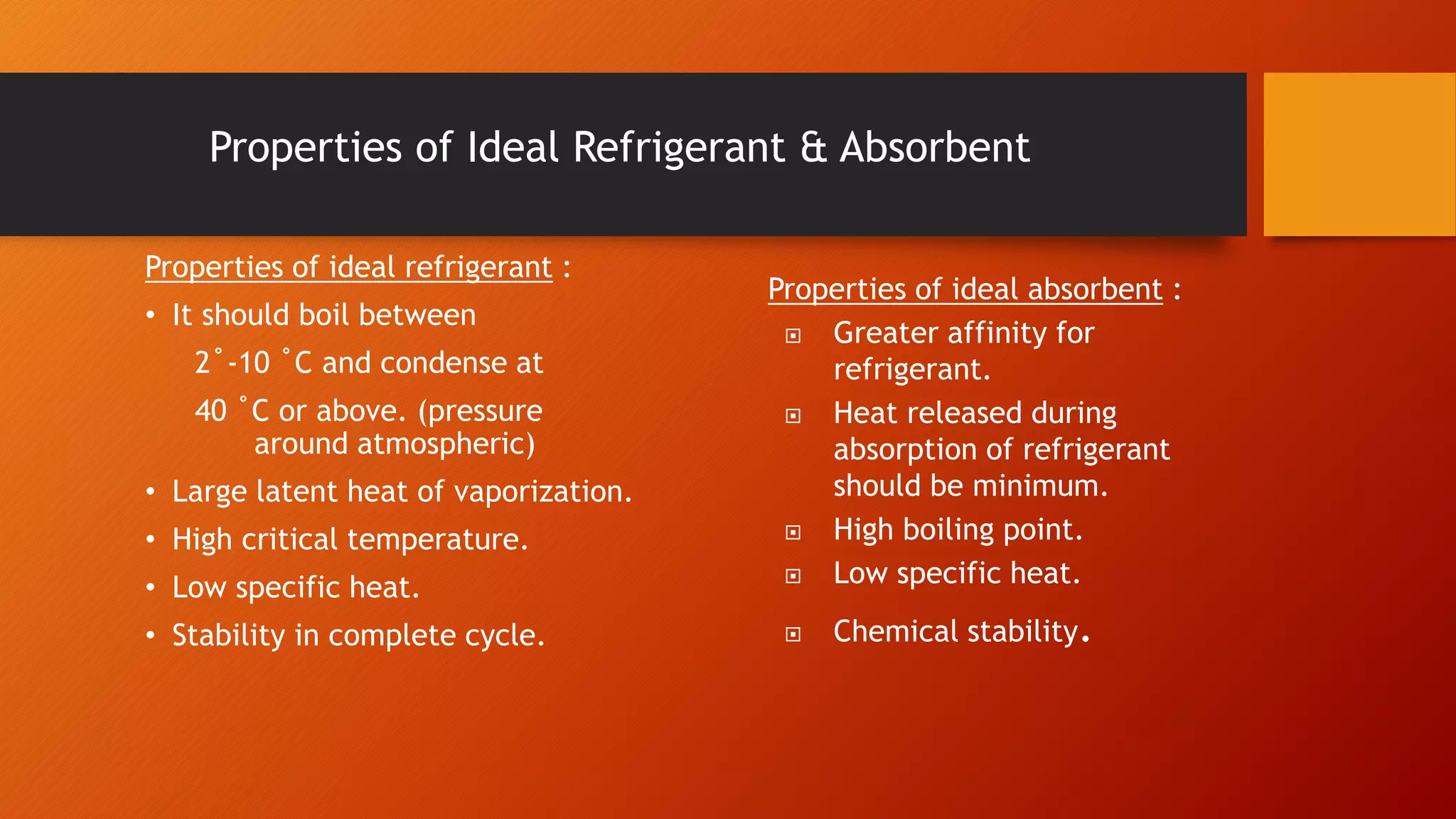 Properties of Ideal Refrigerant & Absorbent

Properties of ideal refrigerant :

• It should boil between 2˚-10 ˚C and condense at 40 ˚C or above. (pressure around atmospheric)
• Large latent heat of vaporization.
• High critical temperature.
• Low specific heat.
• Stability in complete cycle.

Properties of ideal absorbent :

▣ Greater affinity for refrigerant.
▣ Heat released during absorption of refrigerant should be minimum.
▣ High boiling point.
▣ Low specific heat.
▣ Chemical stability.